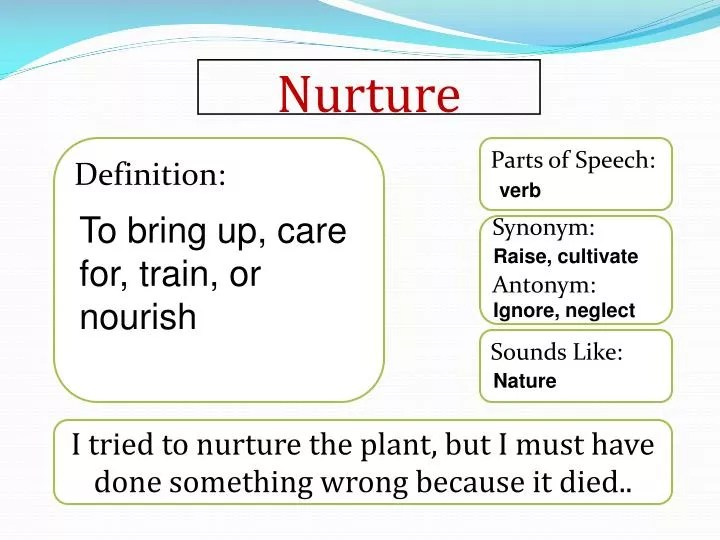 Nurture

Definition:

To bring up, care for, train, or nourish

Parts of Speech:
verb

Synonym:
Raise, cultivate
Antonym:
Ignore, neglect

Sounds Like:
Nature

I tried to nurture the plant, but I must have done something wrong because it died..